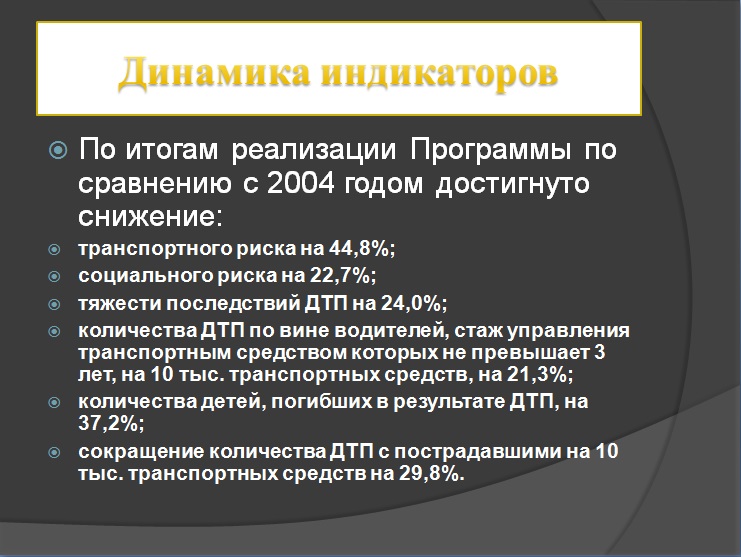 Динамика индикаторов

По итогам реализации Программы по сравнению с 2004 годом достигнуто снижение:

транспортного риска на 44,8%;

социального риска на 22,7%;

тяжести последствий ДТП на 24,0%;

количества ДТП по вине водителей, стаж управления транспортным средством которых не превышает 3 лет, на 10 тыс. транспортных средств, на 21,3%;

количества детей, погибших в результате ДТП, на 37,2%;

сокращение количества ДТП с пострадавшими на 10 тыс. транспортных средств на 29,8%.